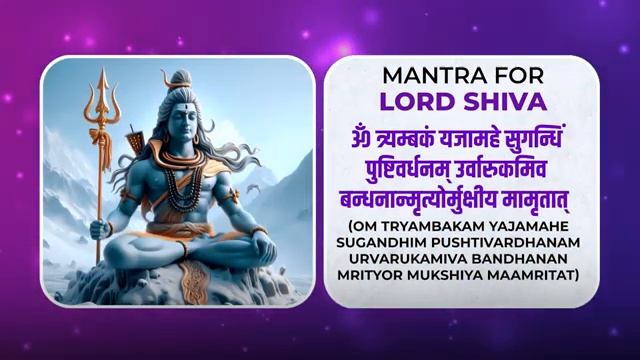 MANTRA FOR
LORD SHIVA

ॐ त्र्यम्बकं यजामहे सुगन्धिं पुष्टिवर्धनम् उर्वारुकमिव बन्धनान्मृत्योर्मुक्षीय मामृतात्

(OM TRYAMBAKAM YAJAMAHE SUGANDHIM PUSHTIVARDHANAM URVARUKAMIVA BANDHANAN MRITYOR MUKSHIYA MAAMRITAT)